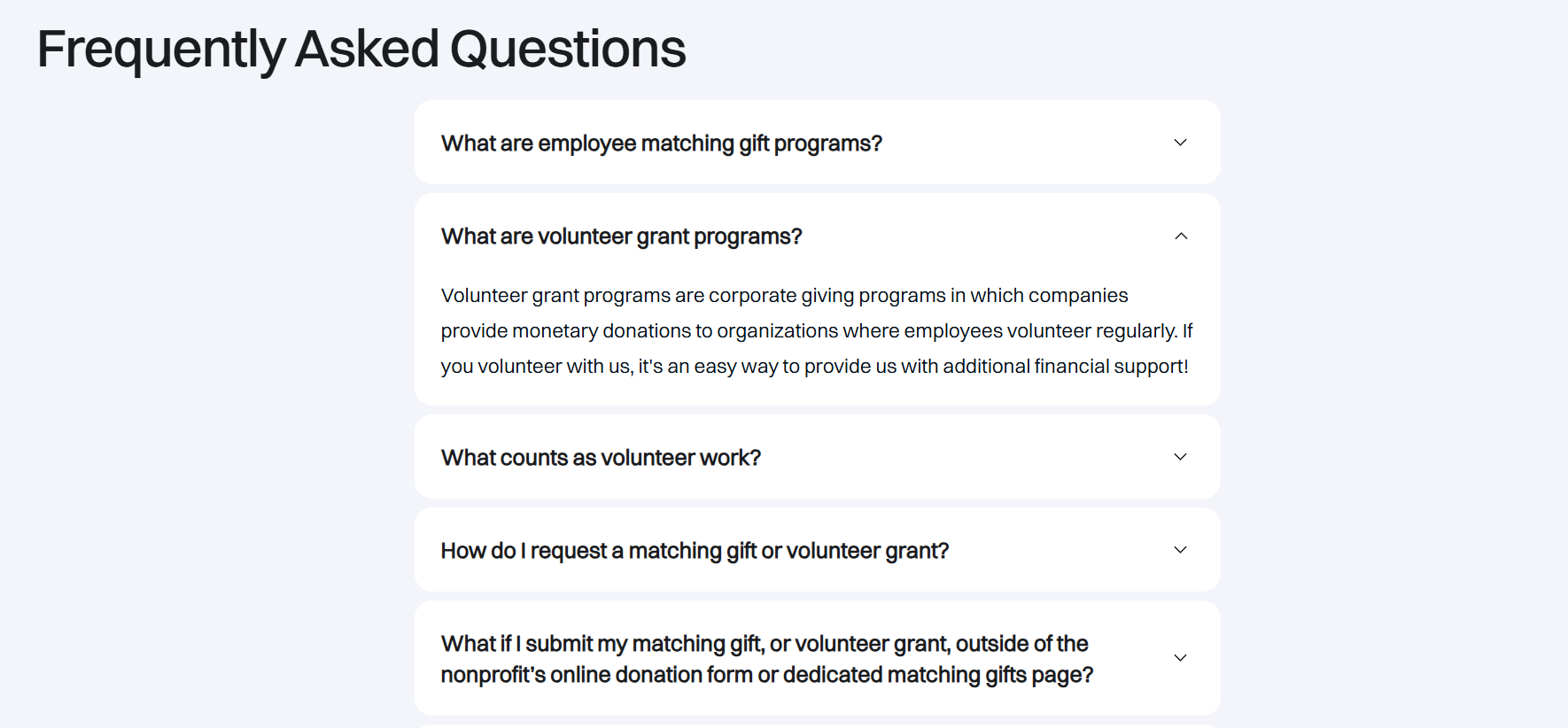 Frequently Asked Questions

What are employee matching gift programs?

What are volunteer grant programs?

Volunteer grant programs are corporate giving programs in which companies provide monetary donations to organizations where employees volunteer regularly. If you volunteer with us, it's an easy way to provide us with additional financial support!

What counts as volunteer work?

How do I request a matching gift or volunteer grant?

What if I submit my matching gift, or volunteer grant, outside of the nonprofit's online donation form or dedicated matching gifts page?